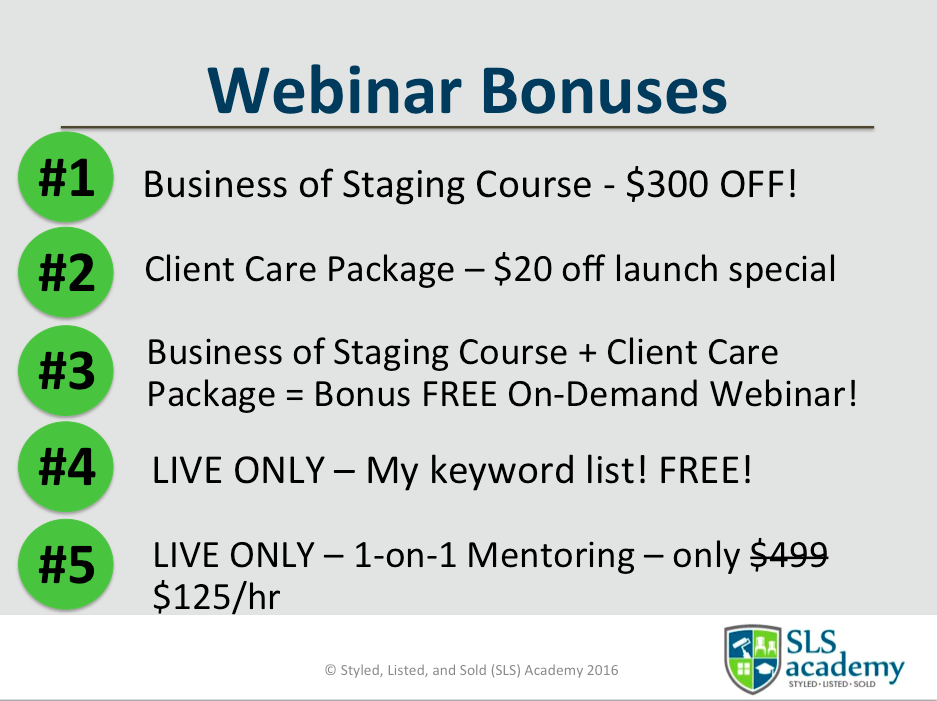 Webinar Bonuses

#1 Business of Staging Course - \$300 OFF!

#2 Client Care Package – \$20 off launch special

#3 Business of Staging Course + Client Care Package = Bonus FREE On-Demand Webinar!

#4 LIVE ONLY – My keyword list! FREE!

#5 LIVE ONLY – 1-on-1 Mentoring – only ~~\$499~~ \$125/hr

© Styled, Listed, and Sold (SLS) Academy 2016

SLS academy
STYLED · LISTED · SOLD